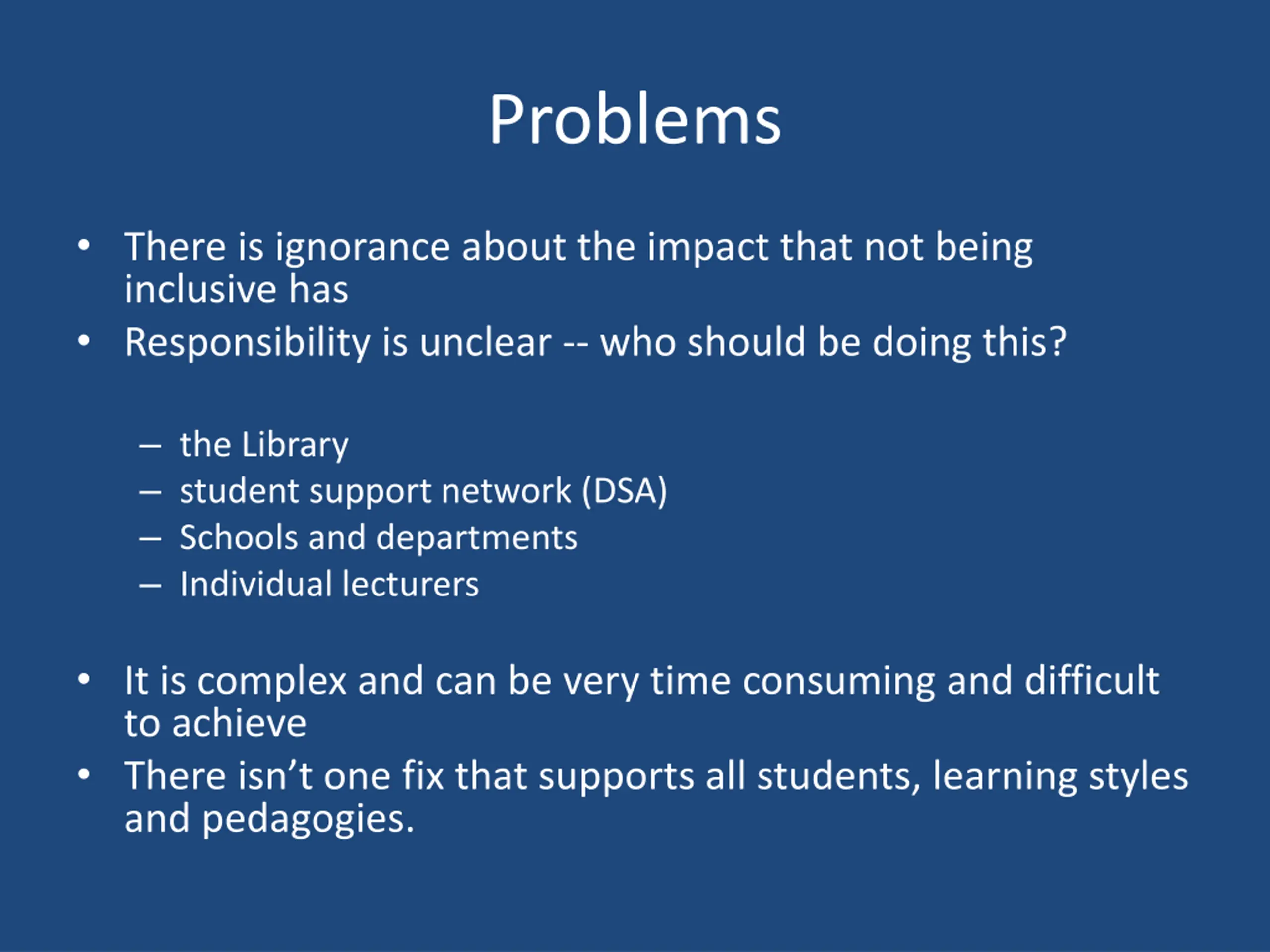 Problems

• There is ignorance about the impact that not being inclusive has
• Responsibility is unclear -- who should be doing this?

– the Library
– student support network (DSA)
– Schools and departments
– Individual lecturers

• It is complex and can be very time consuming and difficult to achieve
• There isn’t one fix that supports all students, learning styles and pedagogies.